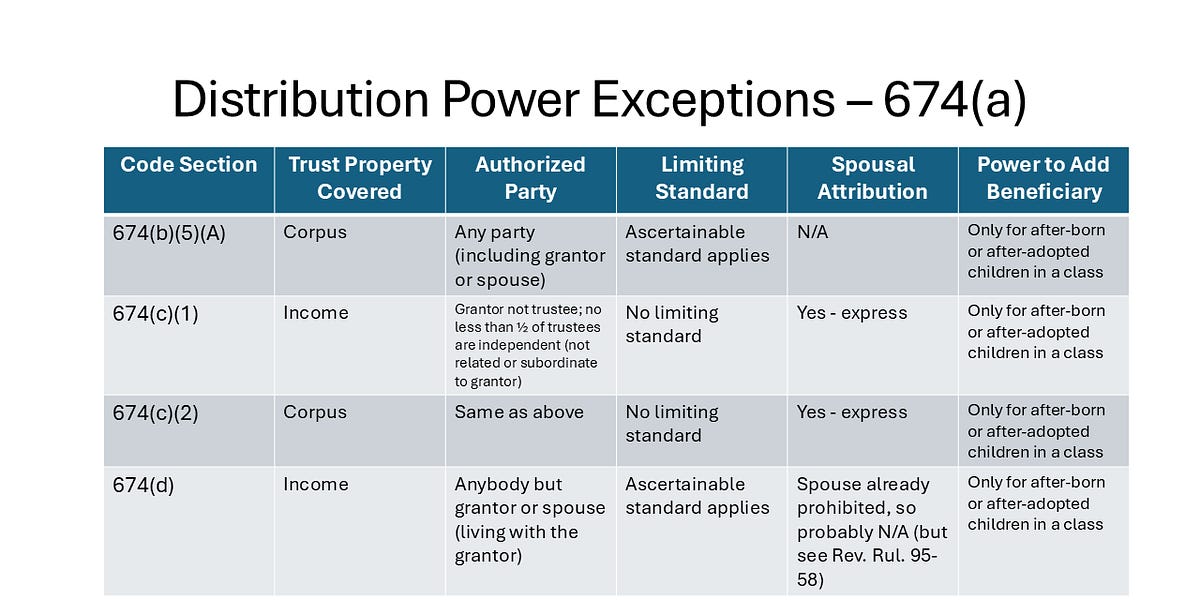 Distribution Power Exceptions – 674(a)

| Code Section | Trust Property Covered | Authorized Party | Limiting Standard | Spousal Attribution | Power to Add Beneficiary |
|---|---|---|---|---|---|
| 674(b)(5)(A) | Corpus | Any party (including grantor or spouse) | Ascertainable standard applies | N/A | Only for after-born or after-adopted children in a class |
| 674(c)(1) | Income | Grantor not trustee; no less than ½ of trustees are independent (not related or subordinate to grantor) | No limiting standard | Yes - express | Only for after-born or after-adopted children in a class |
| 674(c)(2) | Corpus | Same as above | No limiting standard | Yes - express | Only for after-born or after-adopted children in a class |
| 674(d) | Income | Anybody but grantor or spouse (living with the grantor) | Ascertainable standard applies | Spouse already prohibited, so probably N/A (but see Rev. Rul. 95-58) | Only for after-born or after-adopted children in a class |